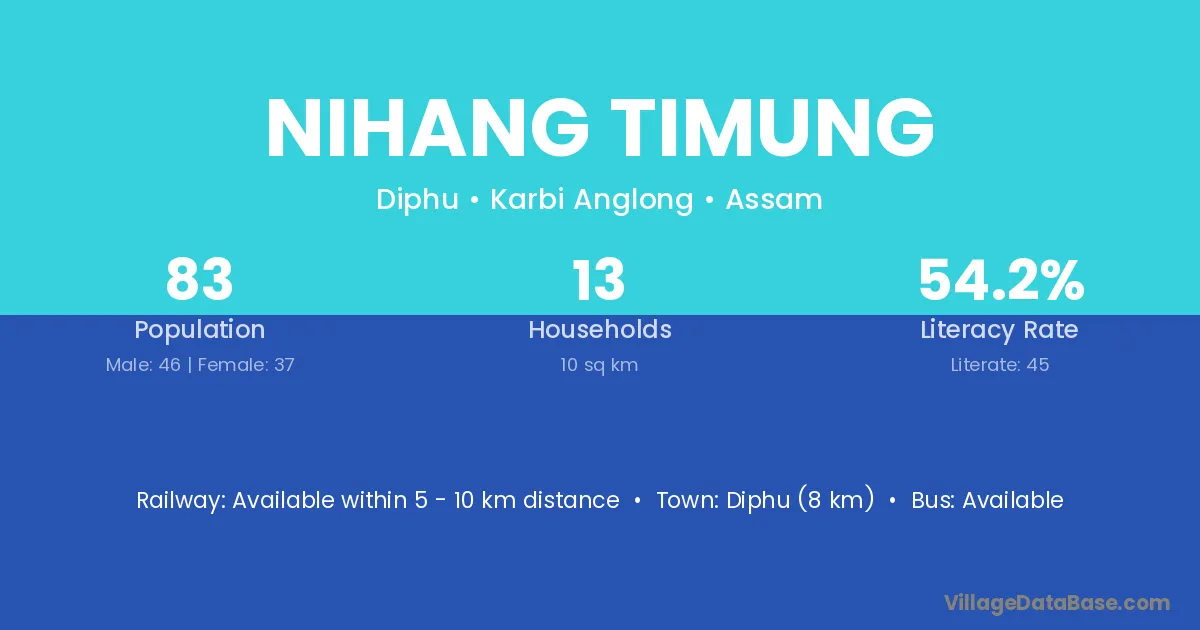 NIHANG TIMUNG

Diphu • Karbi Anglong • Assam

83
Population
Male: 46 | Female: 37

13
Households
10 sq km

54.2%
Literacy Rate
Literate: 45

Railway: Available within 5 - 10 km distance • Town: Diphu (8 km) • Bus: Available

VillageDataBase.com